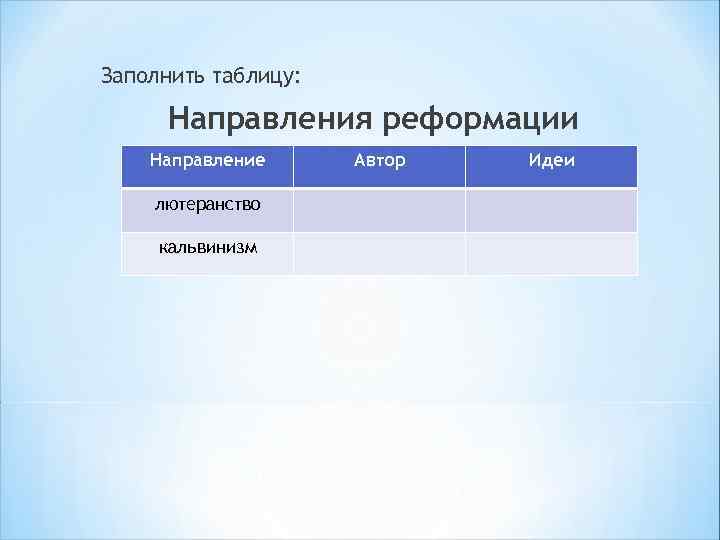 Заполнить таблицу:

Направления реформации

| Направление | Автор | Идеи |
|---|---|---|
| лютеранство | | |
| кальвинизм | | |